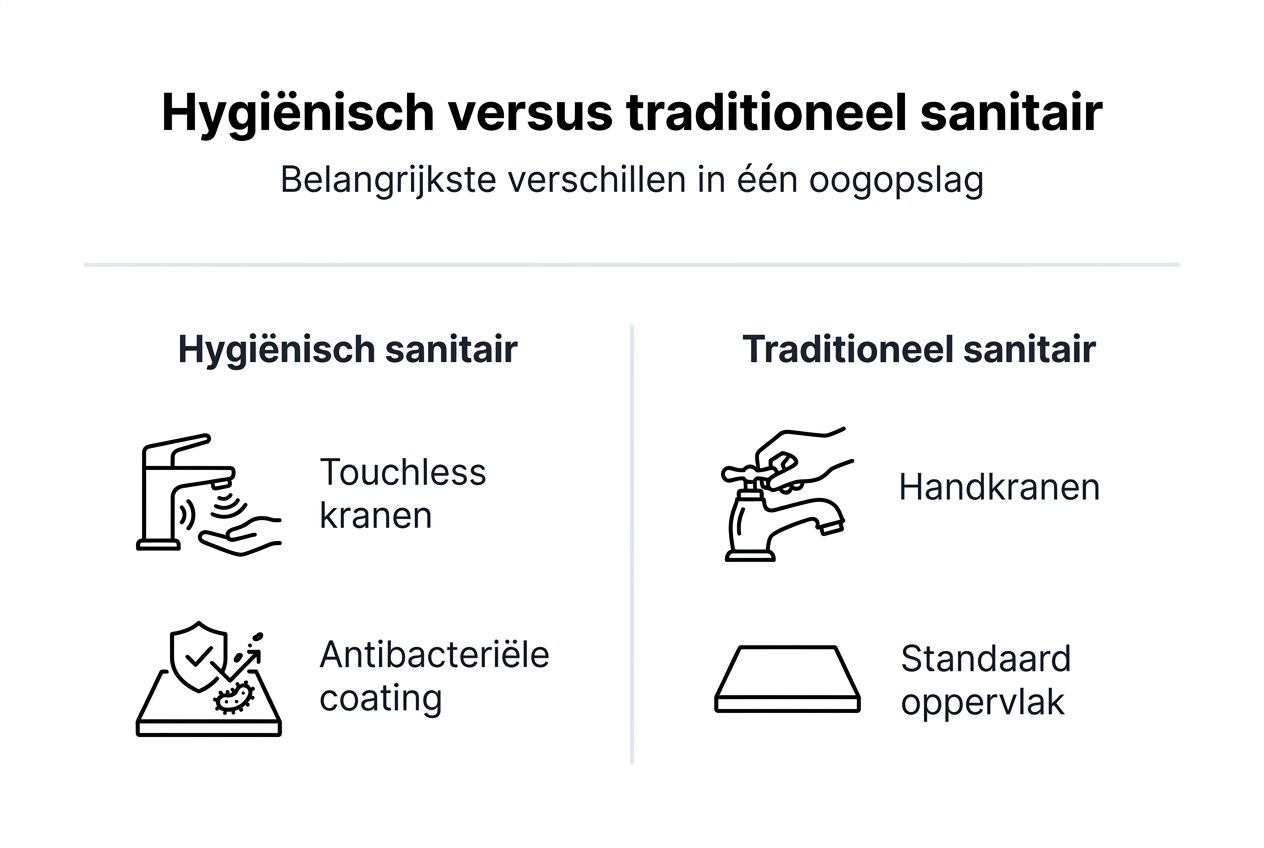 Hygiënisch versus traditioneel sanitair

Belangrijkste verschillen in één oogopslag

Hygiënisch sanitair

Touchless kranen

Antibacteriële coating

Traditioneel sanitair

Handkranen

Standaard oppervlak